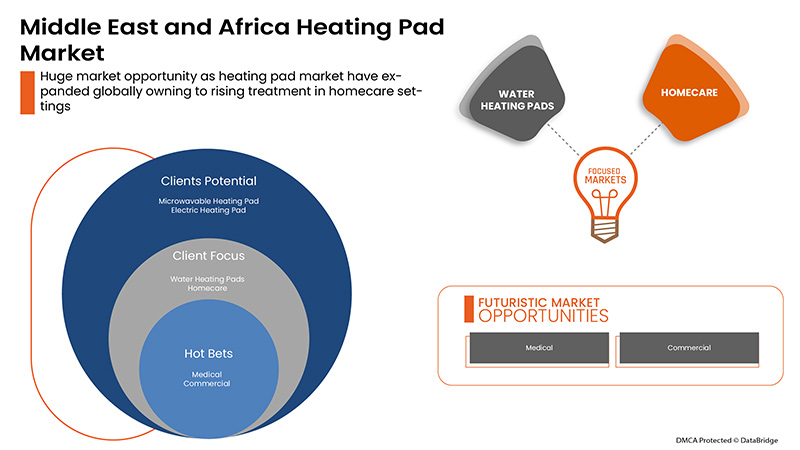 Middle East and Africa Heating Pad Market

Huge market opportunity as heating pad market have expanded globally owning to rising treatment in homecare settings

Clients Potential
Microwavable Heating Pad
Electric Heating Pad

Client Focus
Water Heating Pads
Homecare

Hot Bets
Medical
Commercial

WATER HEATING PADS

HOMECARE

FOCUSED MARKETS

FUTURISTIC MARKET OPPORTUNITIES

Medical

Commercial

DMCA Protected © DataBridge